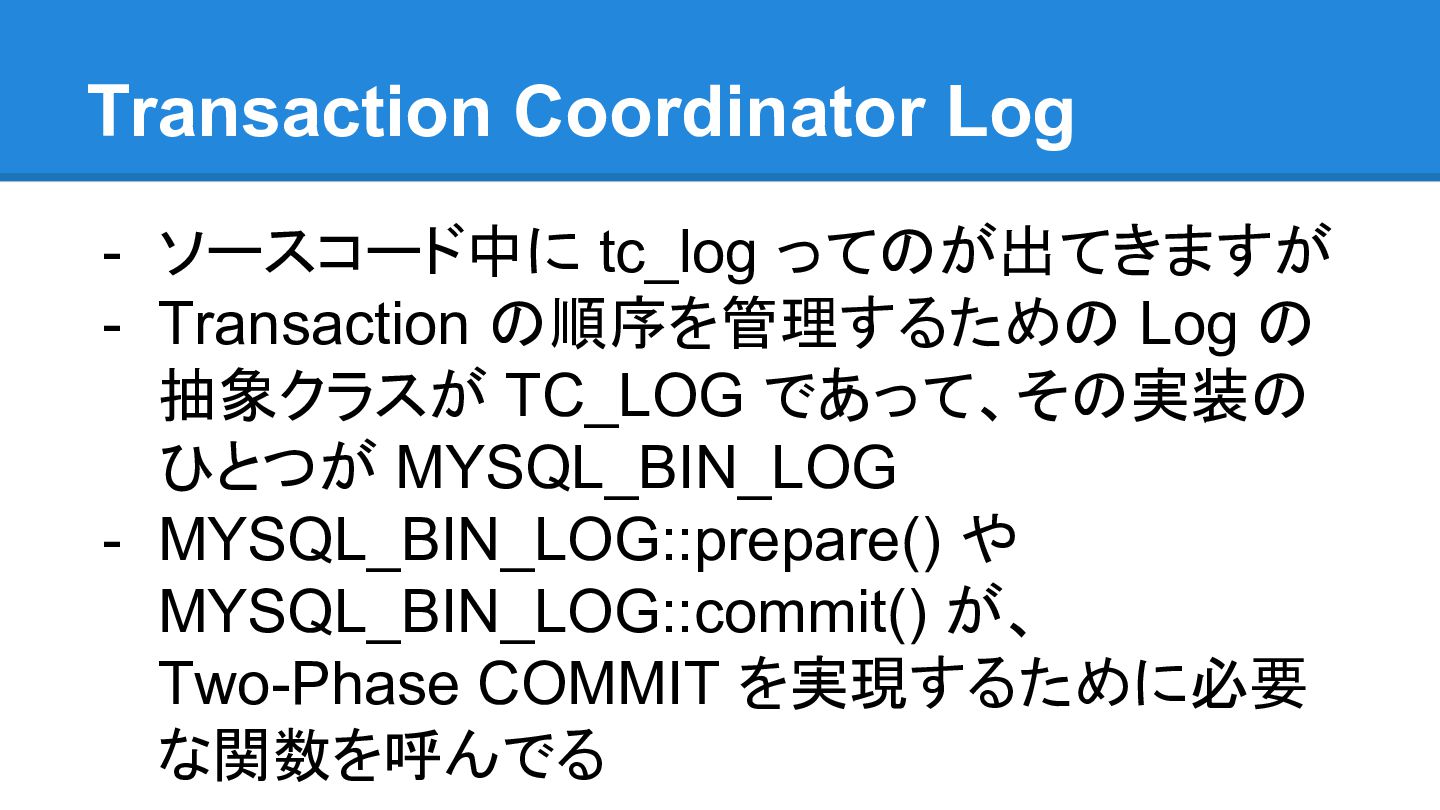 Transaction Coordinator Log

- ソースコード中に tc_log ってのが出てきますが
- Transaction の順序を管理するための Log の抽象クラスが TC_LOG であって、その実装のひとつが MYSQL_BIN_LOG
- MYSQL_BIN_LOG::prepare() や MYSQL_BIN_LOG::commit() が、Two-Phase COMMIT を実現するために必要な関数を呼んでる